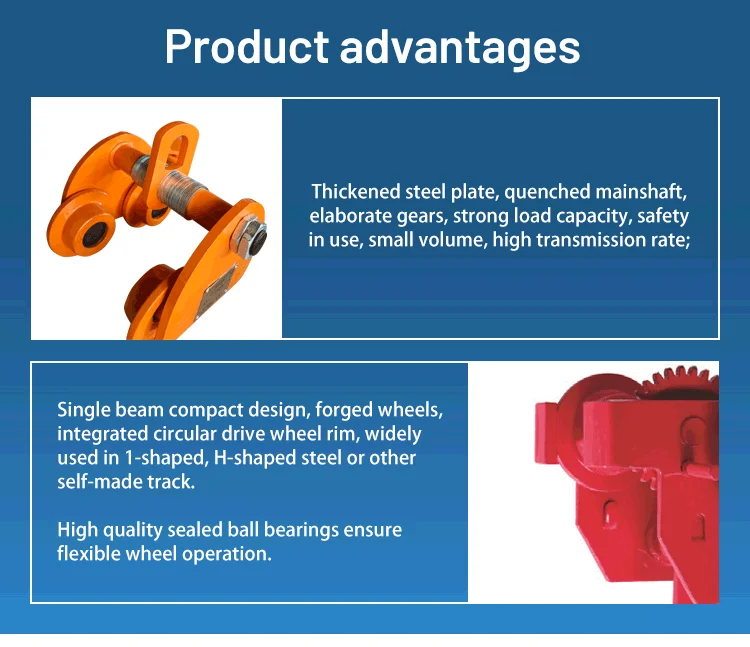 Product advantages

Thickened steel plate, quenched mainshaft, elaborate gears, strong load capacity, safety in use, small volume, high transmission rate;

Single beam compact design, forged wheels, integrated circular drive wheel rim, widely used in 1-shaped, H-shaped steel or other self-made track.

High quality sealed ball bearings ensure flexible wheel operation.